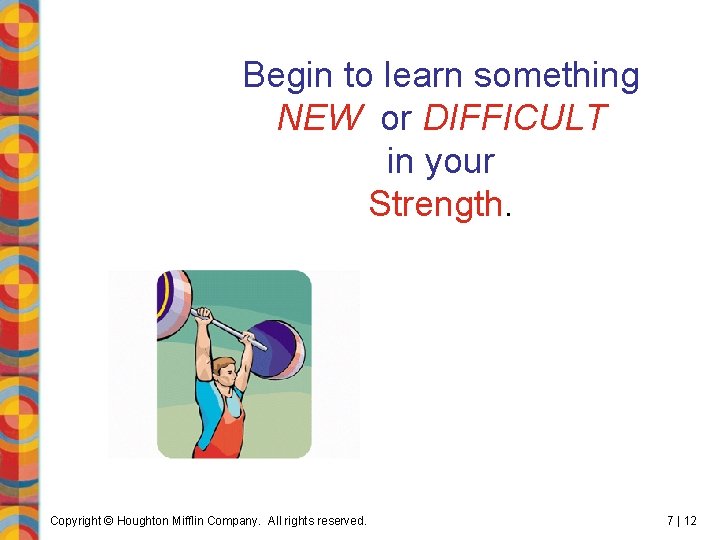 Begin to learn something NEW or DIFFICULT in your Strength.

Copyright © Houghton Mifflin Company. All rights reserved.

7 | 12